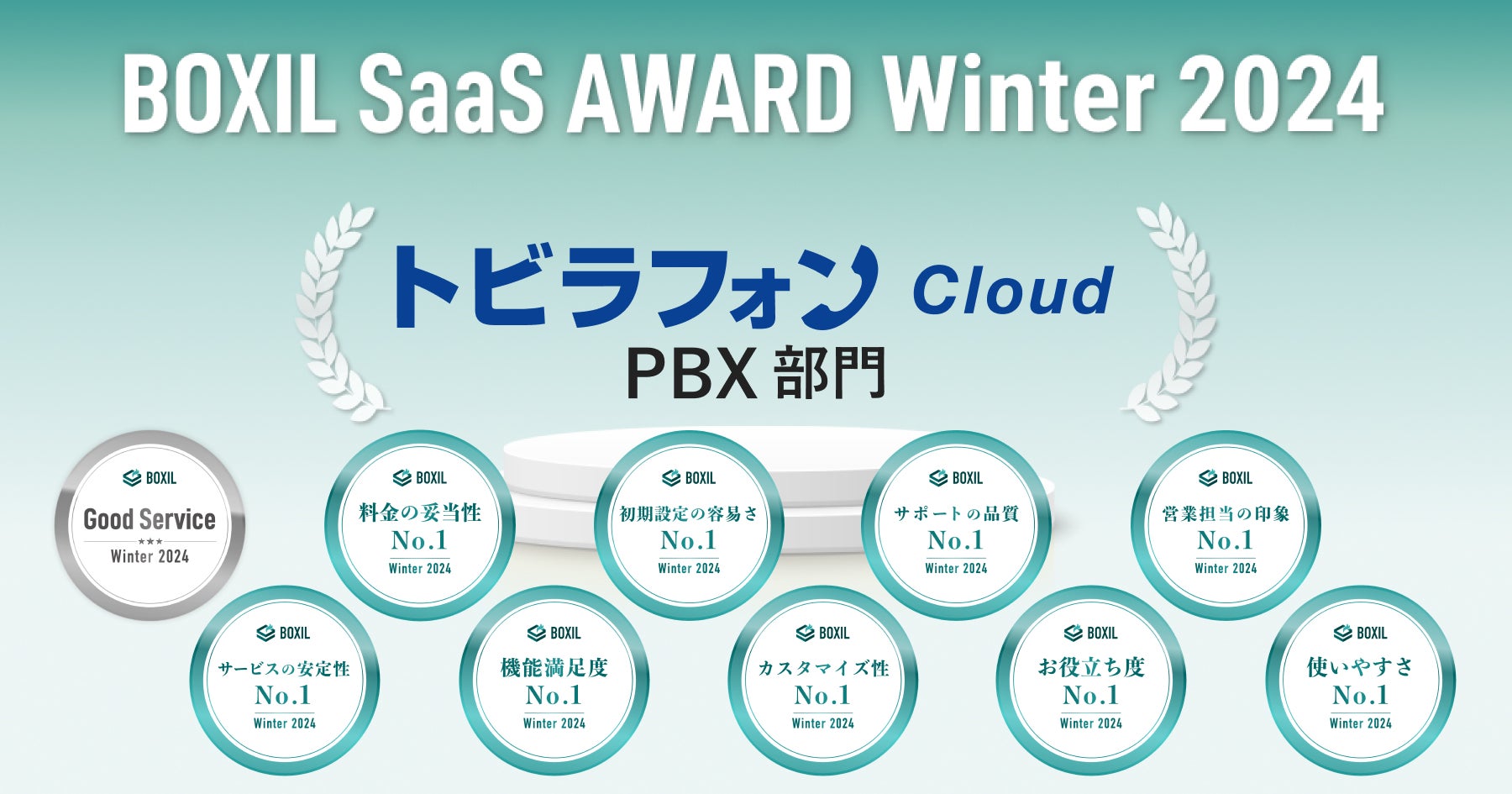 BOXIL SaaS AWARD Winter 2024

トビラフォン Cloud
PBX 部門

BOXIL
Good Service
★★★
Winter 2024

BOXIL
料金の妥当性
No.1
Winter 2024

BOXIL
初期設定の容易さ
No.1
Winter 2024

BOXIL
サポートの品質
No.1
Winter 2024

BOXIL
営業担当の印象
No.1
Winter 2024

BOXIL
サービスの安定性
No.1
Winter 2024

BOXIL
機能満足度
No.1
Winter 2024

BOXIL
カスタマイズ性
No.1
Winter 2024

BOXIL
お役立ち度
No.1
Winter 2024

BOXIL
使いやすさ
No.1
Winter 2024